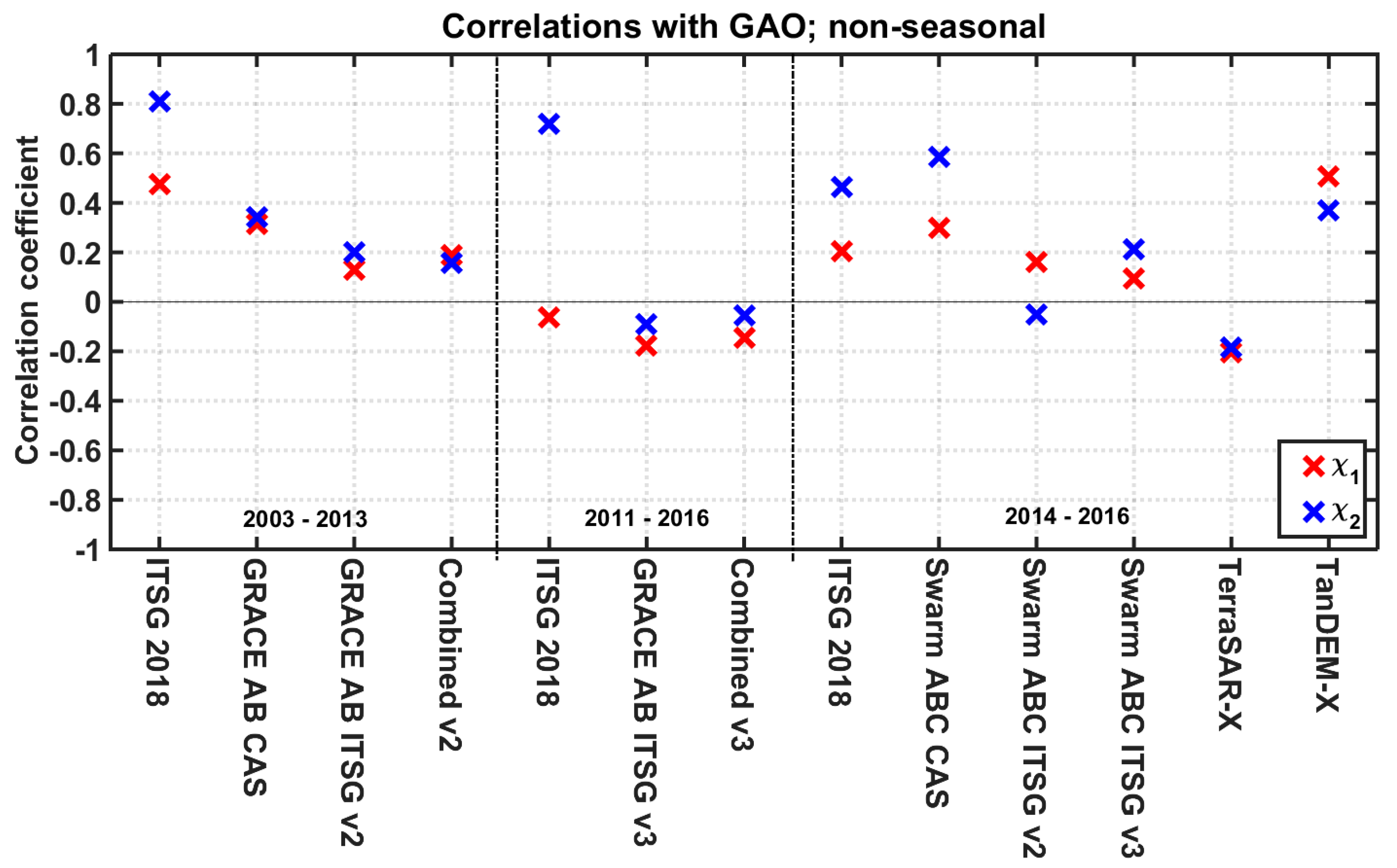 Correlations with GAO; non-seasonal

Correlation coefficient

1
0.8
0.6
0.4
0.2
0
-0.2
-0.4
-0.6
-0.8
-1

2003 - 2013
2011 - 2016
2014 - 2016

$\chi_1$
$\chi_2$

ITSG 2018
GRACE AB CAS
GRACE AB ITSG v2
Combined v2
ITSG 2018
GRACE AB ITSG v3
Combined v3
ITSG 2018
Swarm ABC CAS
Swarm ABC ITSG v2
Swarm ABC ITSG v3
TerraSAR-X
TanDEM-X